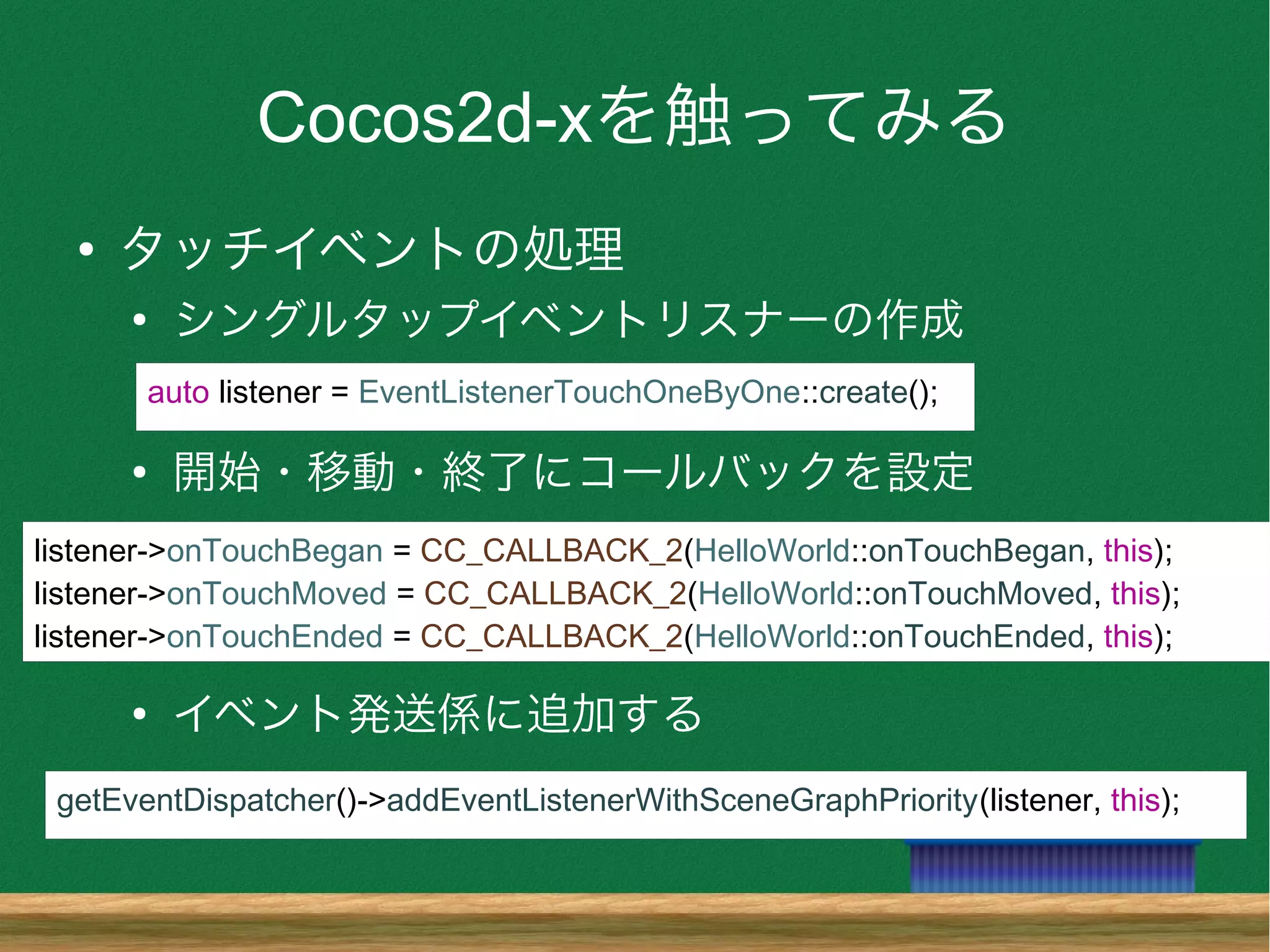 Cocos2d-xを触ってみる

• タッチイベントの処理
  • シングルタップイベントリスナーの作成

auto listener = EventListenerTouchOneByOne::create();

  • 開始・移動・終了にコールバックを設定

listener->onTouchBegan = CC_CALLBACK_2(HelloWorld::onTouchBegan, this);
listener->onTouchMoved = CC_CALLBACK_2(HelloWorld::onTouchMoved, this);
listener->onTouchEnded = CC_CALLBACK_2(HelloWorld::onTouchEnded, this);

  • イベント発送係に追加する

getEventDispatcher()->addEventListenerWithSceneGraphPriority(listener, this);